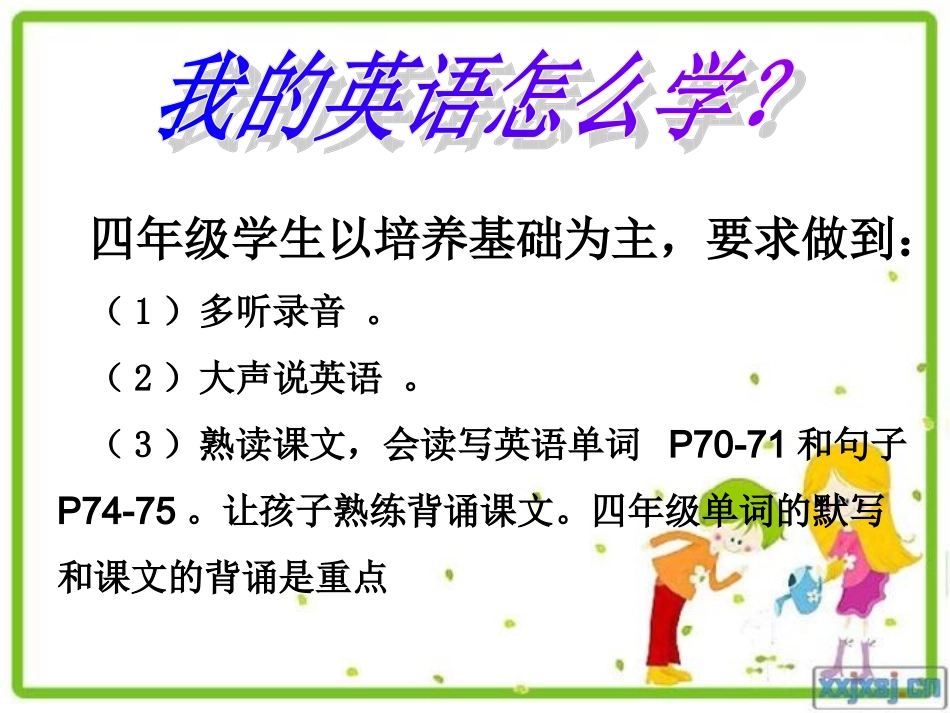 我的英语怎么学?

四年级学生以培养基础为主，要求做到：

（1）多听录音 。

（2）大声说英语 。

（3）熟读课文，会读写英语单词 P70-71 和句子 P74-75 。让孩子熟练背诵课文。四年级单词的默写和课文的背诵是重点

xxjxsj.cn